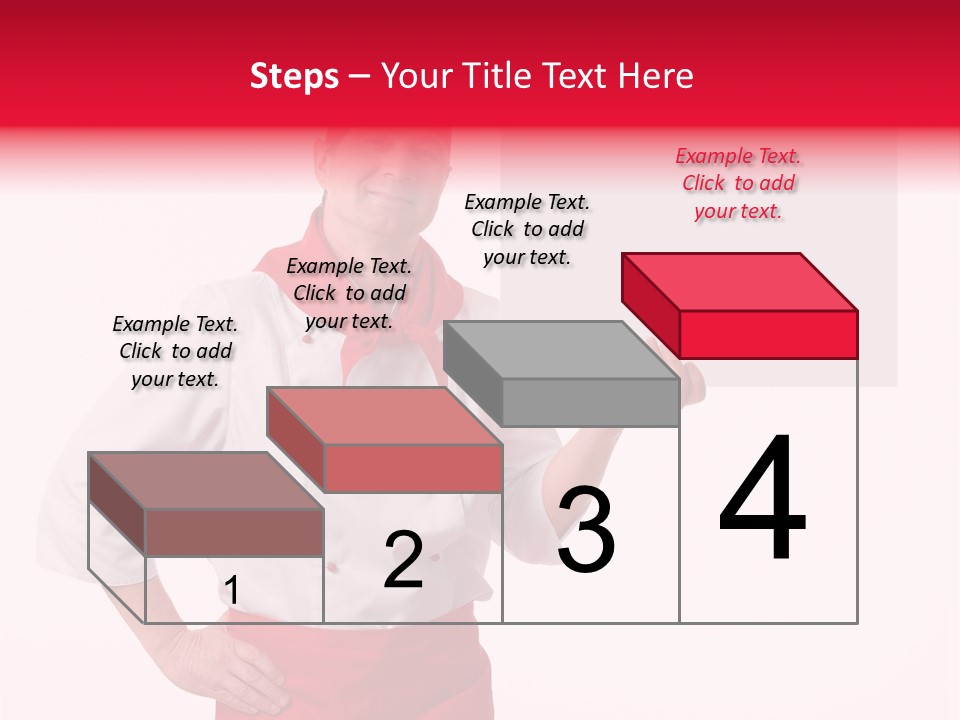 Steps – Your Title Text Here

Example Text. Click to add your text.

Example Text. Click to add your text.

Example Text. Click to add your text.

Example Text. Click to add your text.

1

2

3

4